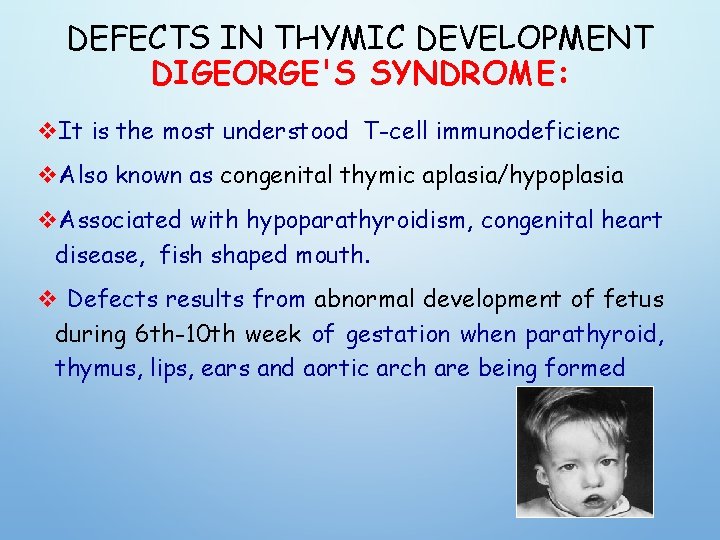 DEFECTS IN THYMIC DEVELOPMENT
DIGEORGE'S SYNDROME:

❖It is the most understood T-cell immunodeficienc

❖Also known as congenital thymic aplasia/hypoplasia

❖Associated with hypoparathyroidism, congenital heart disease, fish shaped mouth.

❖ Defects results from abnormal development of fetus during 6th-10th week of gestation when parathyroid, thymus, lips, ears and aortic arch are being formed